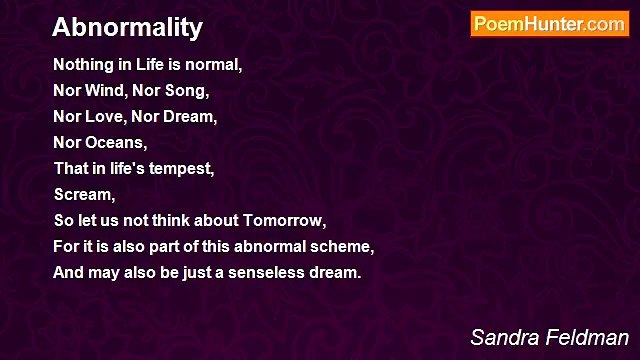 Abnormality

PoemHunter.com

Nothing in Life is normal,
Nor Wind, Nor Song,
Nor Love, Nor Dream,
Nor Oceans,
That in life's tempest,
Scream,
So let us not think about Tomorrow,
For it is also part of this abnormal scheme,
And may also be just a senseless dream.

Sandra Feldman